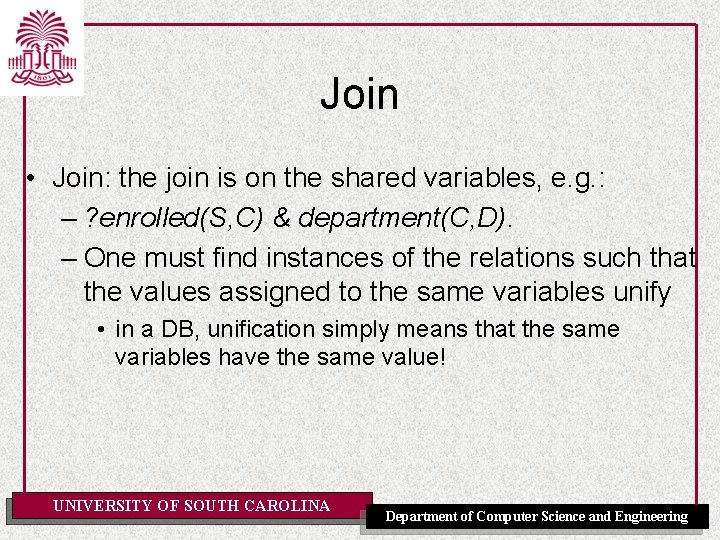 1801

Join

• Join: the join is on the shared variables, e.g.:
– ?enrolled(S,C) & department(C,D).
– One must find instances of the relations such that the values assigned to the same variables unify
• in a DB, unification simply means that the same variables have the same value!

UNIVERSITY OF SOUTH CAROLINA

Department of Computer Science and Engineering